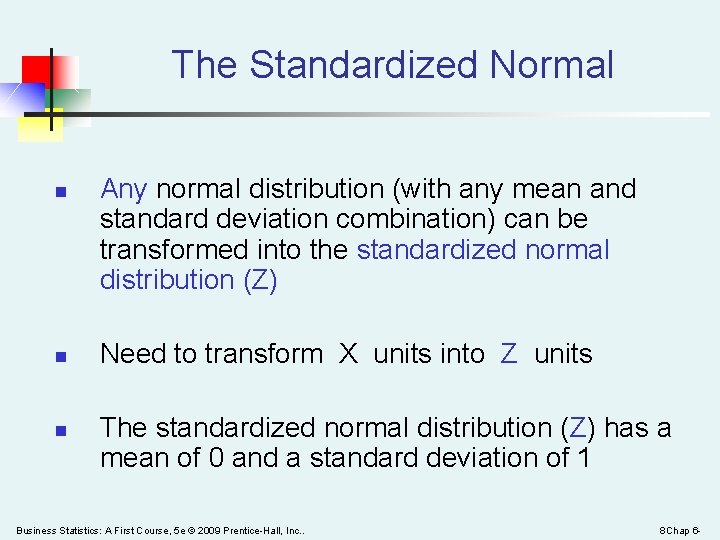 The Standardized Normal

- Any normal distribution (with any mean and standard deviation combination) can be transformed into the standardized normal distribution (Z)

- Need to transform X units into Z units

- The standardized normal distribution (Z) has a mean of 0 and a standard deviation of 1

Business Statistics: A First Course, 5e © 2009 Prentice-Hall, Inc..

8Chap 6-